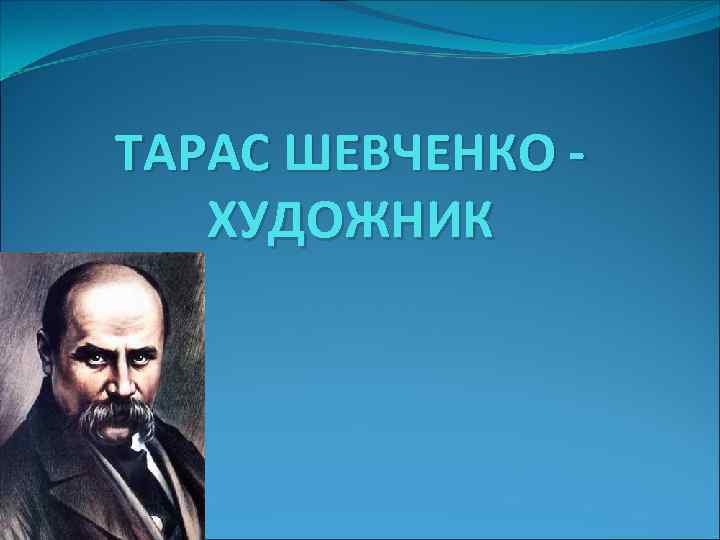 ТАРАС ШЕВЧЕНКО - ХУДОЖНИК